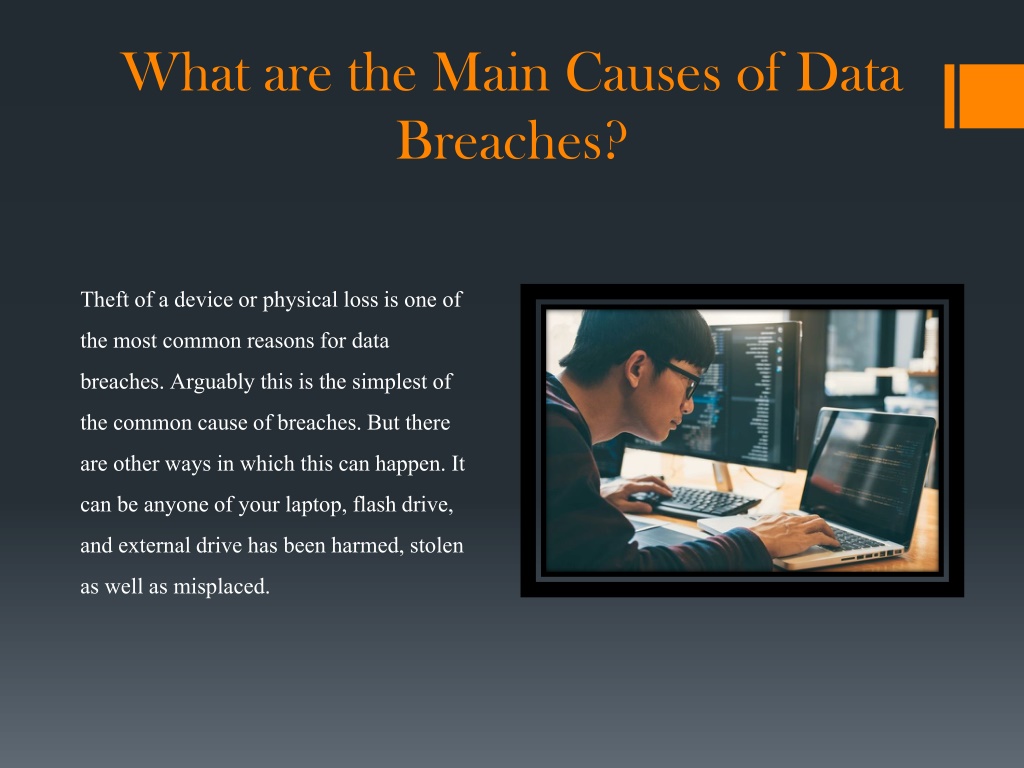 What are the Main Causes of Data Breaches?

Theft of a device or physical loss is one of the most common reasons for data breaches. Arguably this is the simplest of the common cause of breaches. But there are other ways in which this can happen. It can be anyone of your laptop, flash drive, and external drive has been harmed, stolen as well as misplaced.